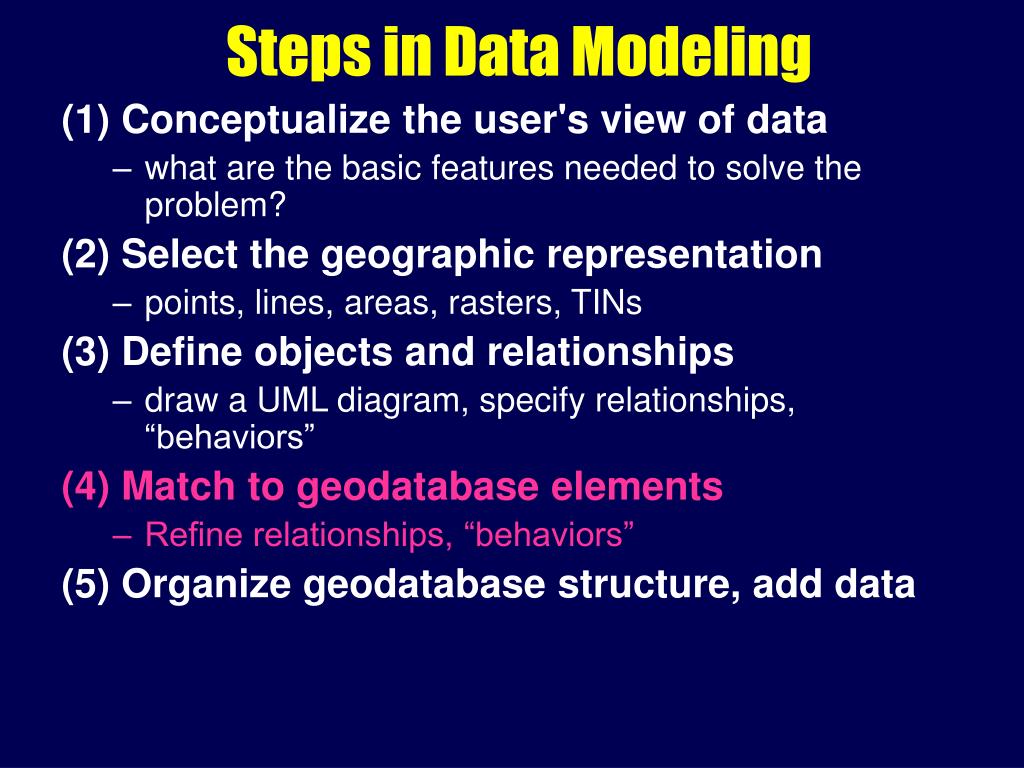 Steps in Data Modeling

(1) Conceptualize the user's view of data

– what are the basic features needed to solve the problem?

(2) Select the geographic representation

– points, lines, areas, rasters, TINs

(3) Define objects and relationships

– draw a UML diagram, specify relationships, “behaviors”

(4) Match to geodatabase elements

– Refine relationships, “behaviors”

(5) Organize geodatabase structure, add data